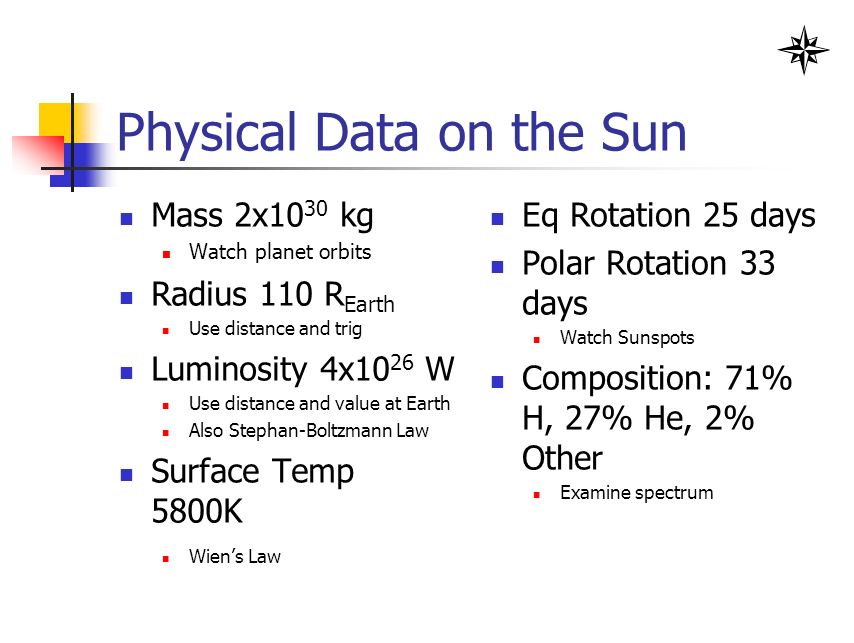 Physical Data on the Sun

- Mass $2x10^{30}$ kg
  - Watch planet orbits
- Radius 110 $R_{Earth}$
  - Use distance and trig
- Luminosity $4x10^{26}$ W
  - Use distance and value at Earth
  - Also Stephan-Boltzmann Law
- Surface Temp 5800K
  - Wien's Law

- Eq Rotation 25 days
- Polar Rotation 33 days
  - Watch Sunspots
- Composition: 71% H, 27% He, 2% Other
  - Examine spectrum